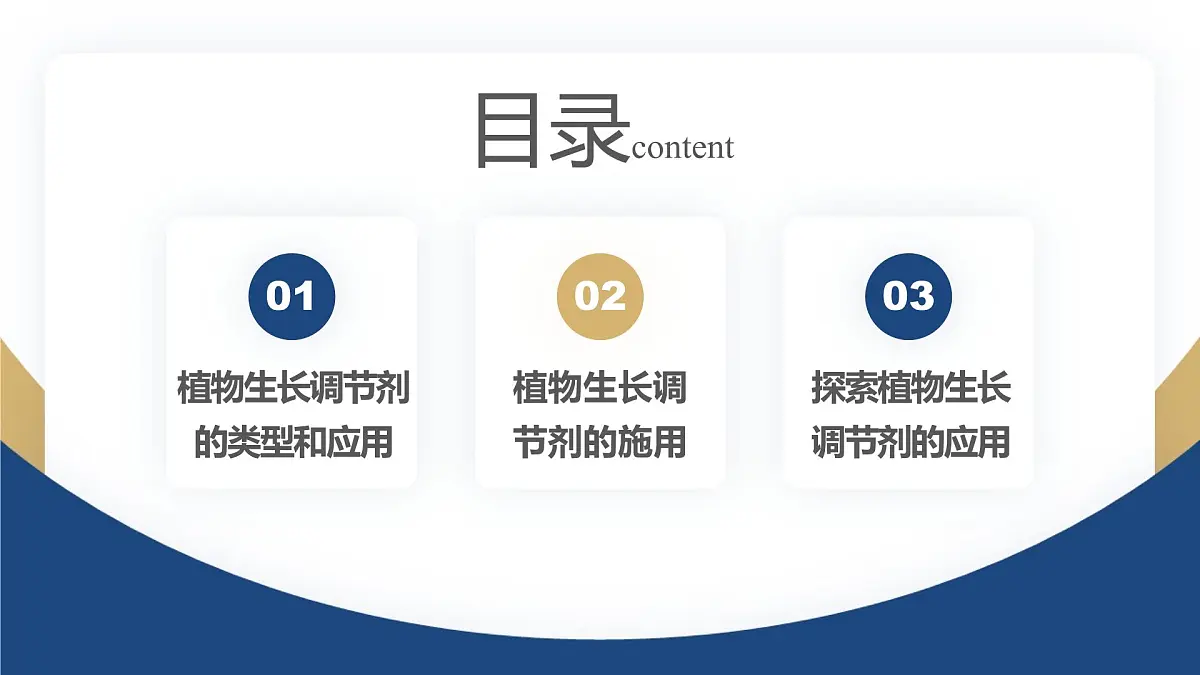 目录content

01

植物生长调节剂的类型和应用

02

植物生长调节剂的施用

03

探索植物生长调节剂的应用